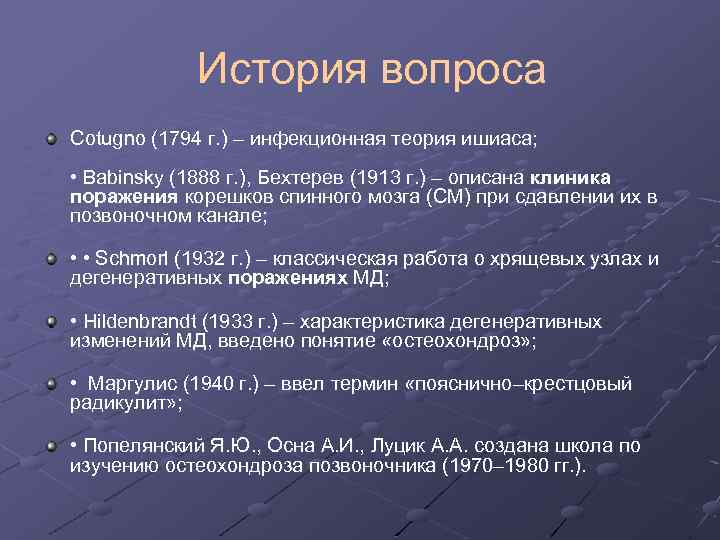 История вопроса

Cotugno (1794 г.) – инфекционная теория ишиаса;

• Babinsky (1888 г.), Бехтерев (1913 г.) – описана клиника поражения корешков спинного мозга (СМ) при сдавлении их в позвоночном канале;

• • Schmorl (1932 г.) – классическая работа о хрящевых узлах и дегенеративных поражениях МД;

• Hildenbrandt (1933 г.) – характеристика дегенеративных изменений МД, введено понятие «остеохондроз»;

• Маргулис (1940 г.) – ввел термин «пояснично–крестцовый радикулит»;

• Попелянский Я.Ю., Осна А.И., Луцик А.А. создана школа по изучению остеохондроза позвоночника (1970–1980 гг.).